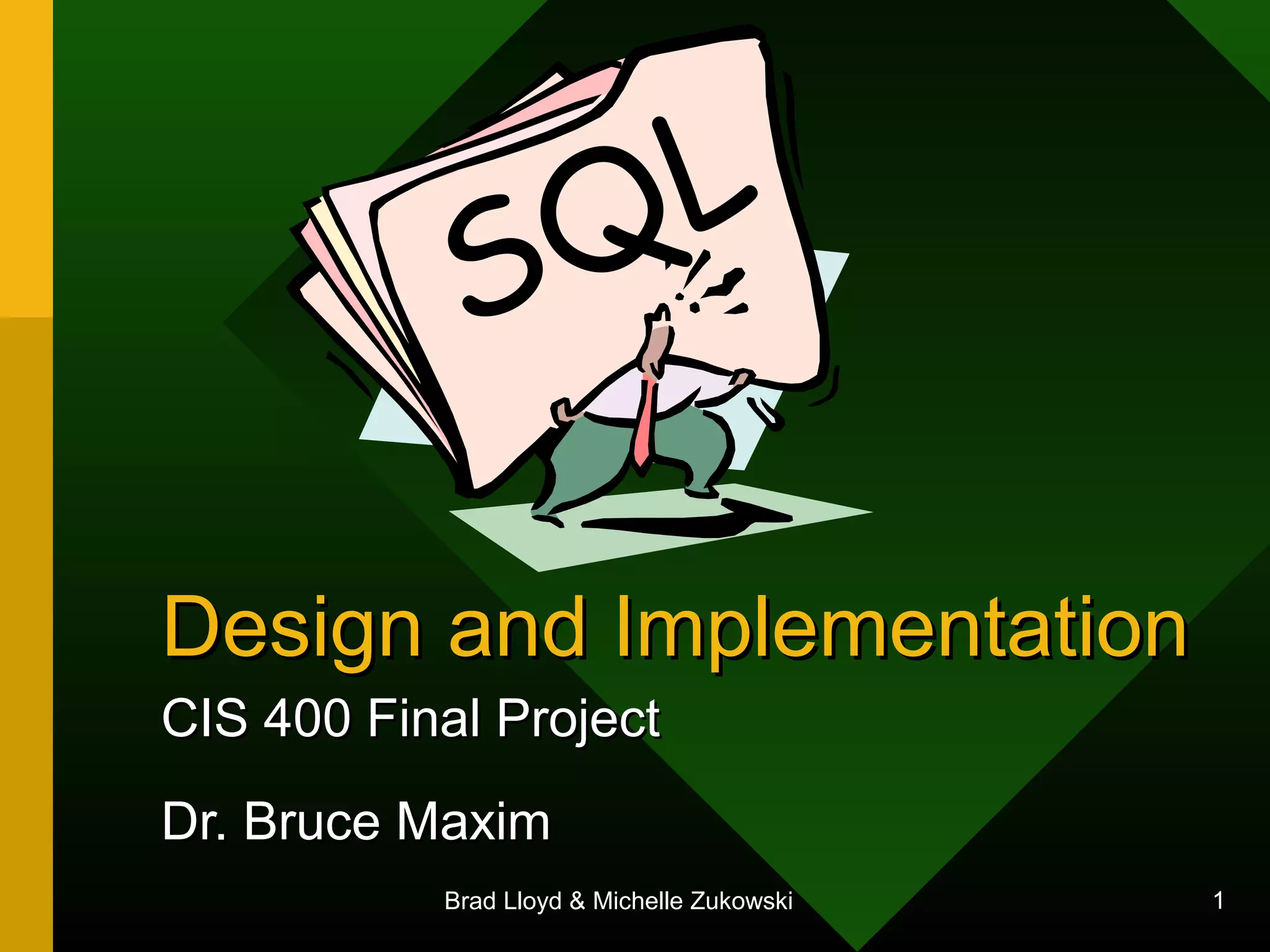 SQL

Design and Implementation

CIS 400 Final Project

Dr. Bruce Maxim

Brad Lloyd & Michelle Zukowski

1